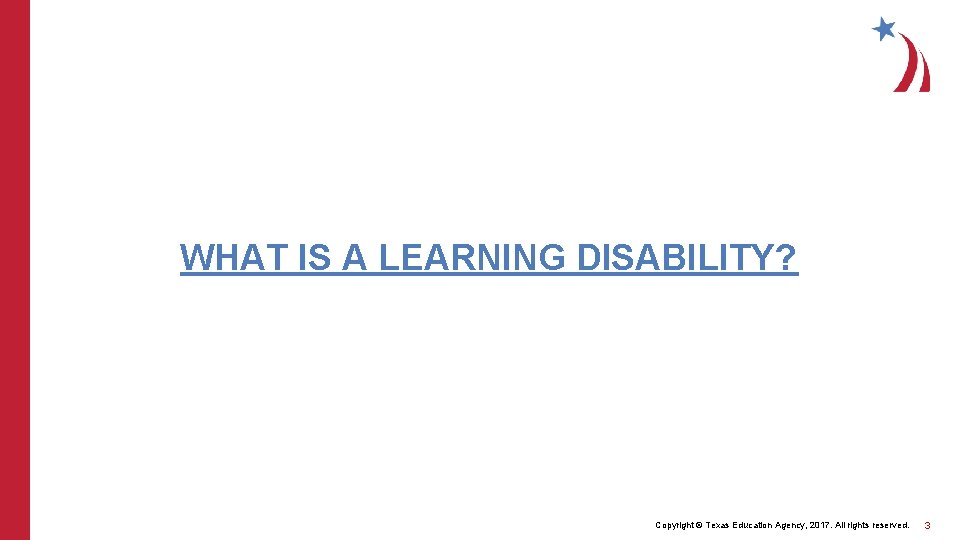 WHAT IS A LEARNING DISABILITY?

Copyright © Texas Education Agency, 2017. All rights reserved. 3